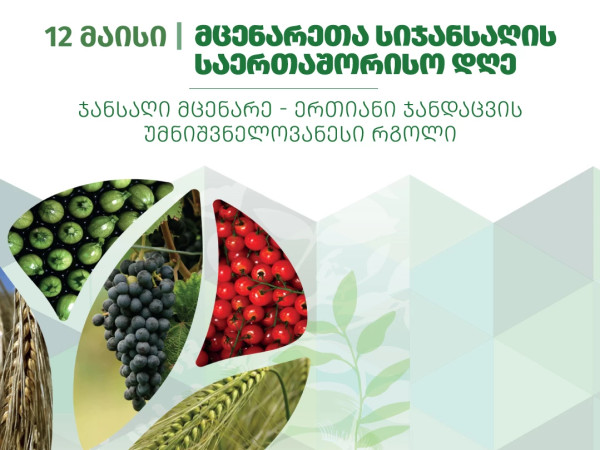 12 მაისი | მცენარეთა სიჯანსაღის საერთაშორისო დღე

ჯანსაღი მცენარე - ერთიანი ჯანდაცვის უმნიშვნელოვანესი რგოლი